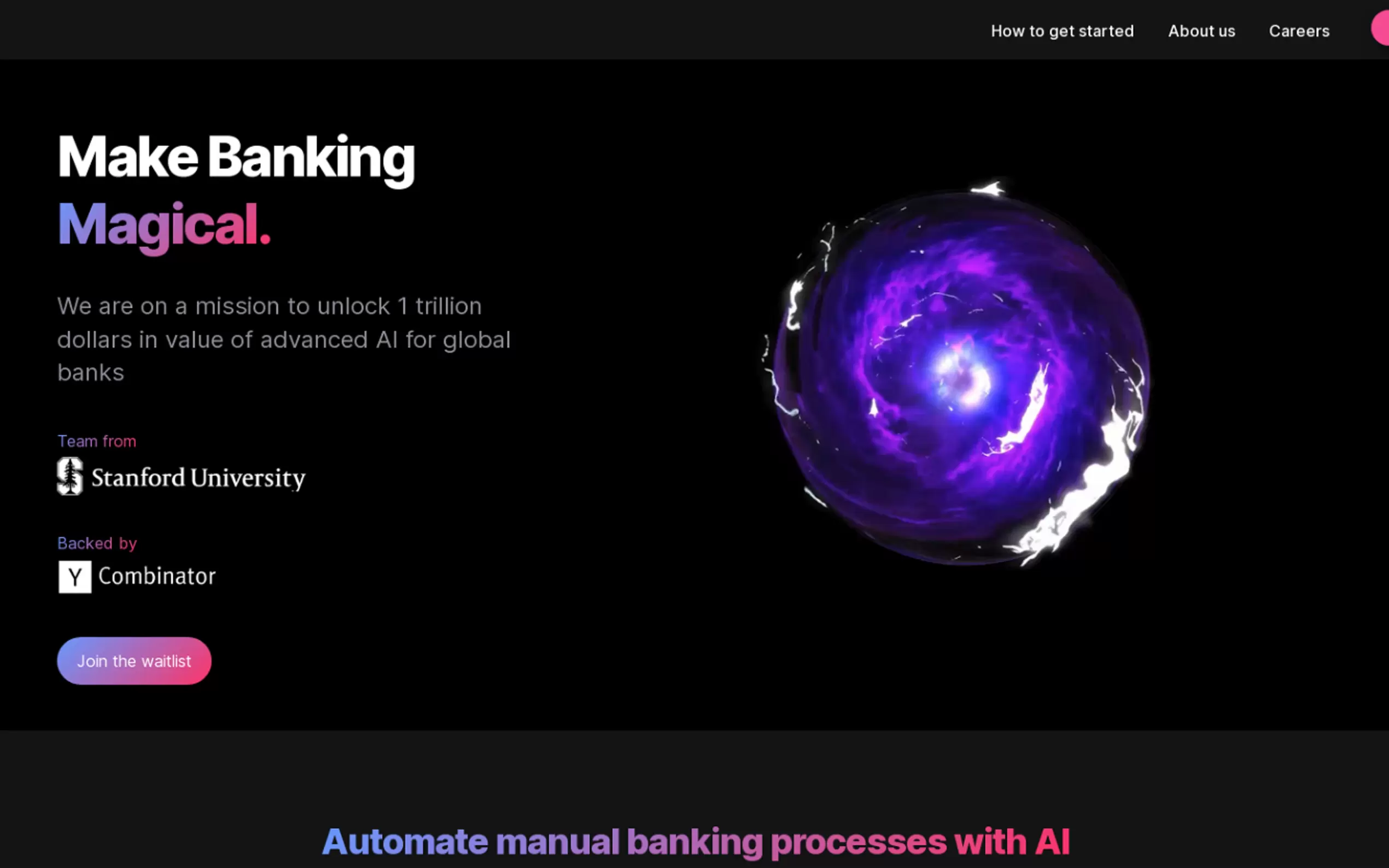 How to get started About us Careers

Make Banking
Magical.

We are on a mission to unlock 1 trillion dollars in value of advanced AI for global banks

Team from
Stanford University

Backed by
Y Combinator

Join the waitlist

Automate manual banking processes with AI